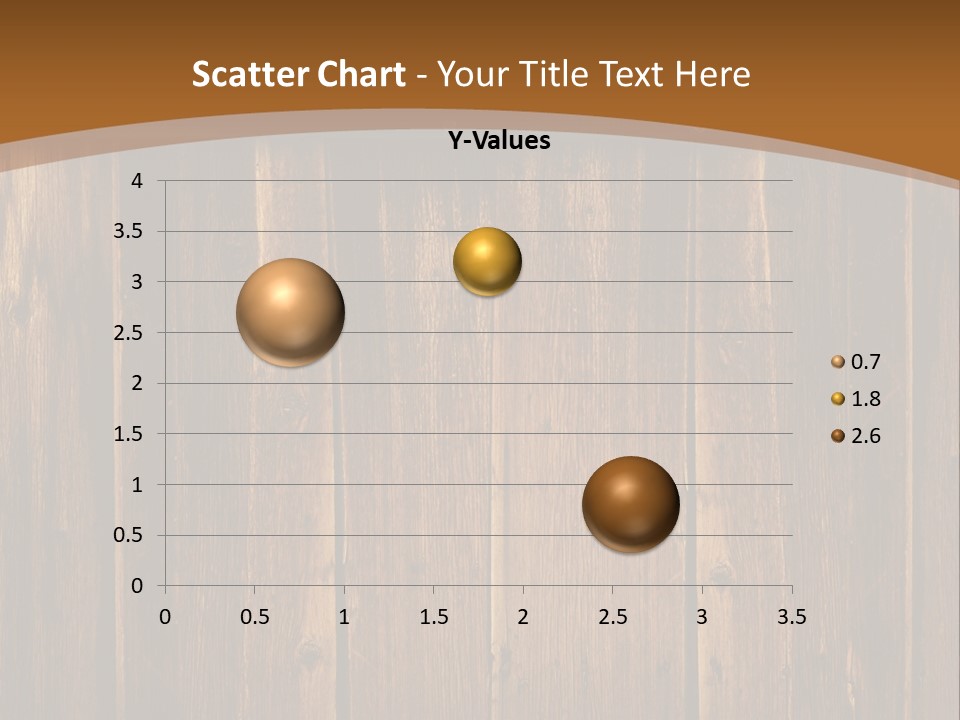 Scatter Chart - Your Title Text Here

Y-Values

4
3.5
3
2.5
2
1.5
1
0.5
0

0 0.5 1 1.5 2 2.5 3 3.5

0.7
1.8
2.6